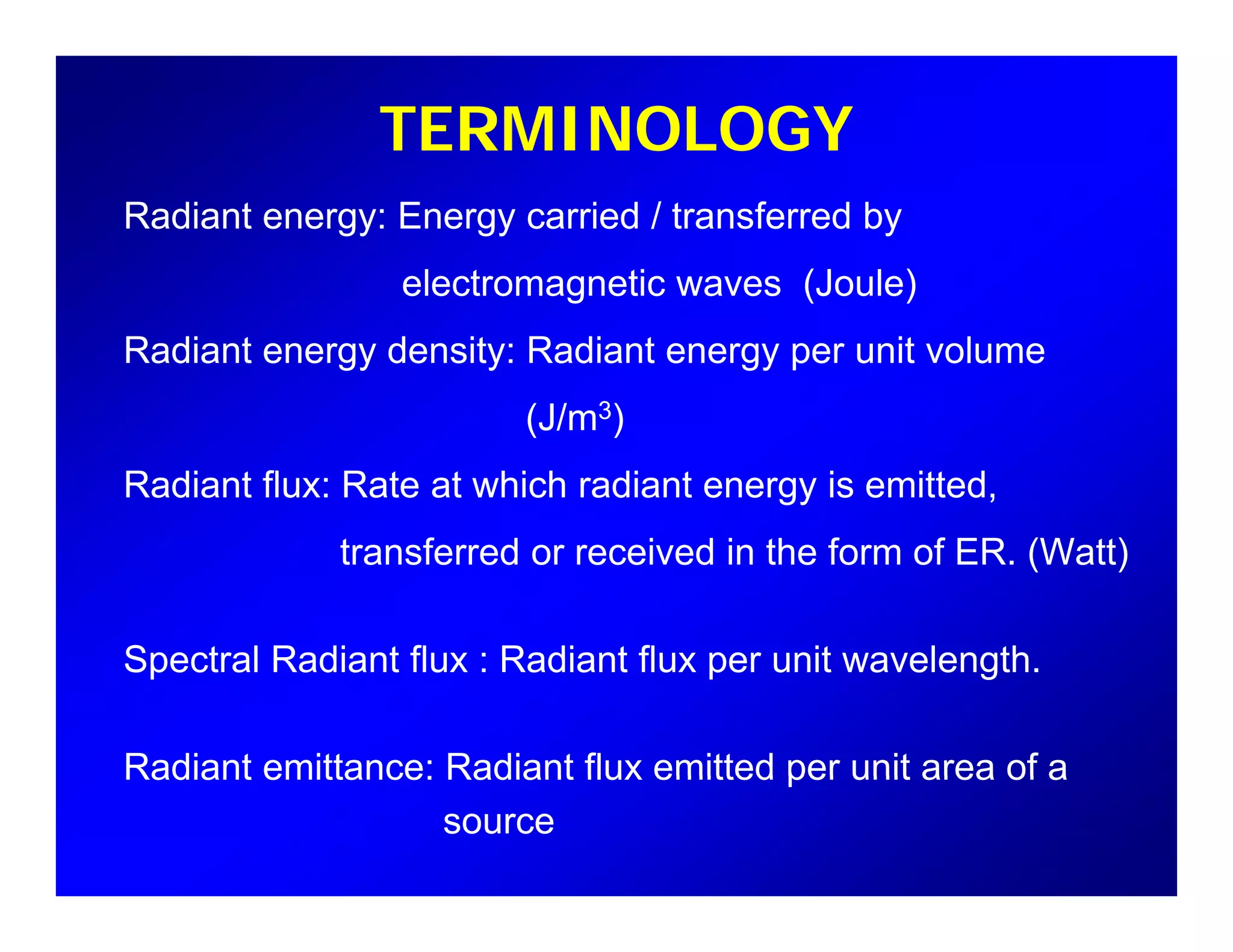 TERMINOLOGY

Radiant energy: Energy carried / transferred by electromagnetic waves (Joule)

Radiant energy density: Radiant energy per unit volume ($J/m^3$)

Radiant flux: Rate at which radiant energy is emitted, transferred or received in the form of ER. (Watt)

Spectral Radiant flux : Radiant flux per unit wavelength.

Radiant emittance: Radiant flux emitted per unit area of a source